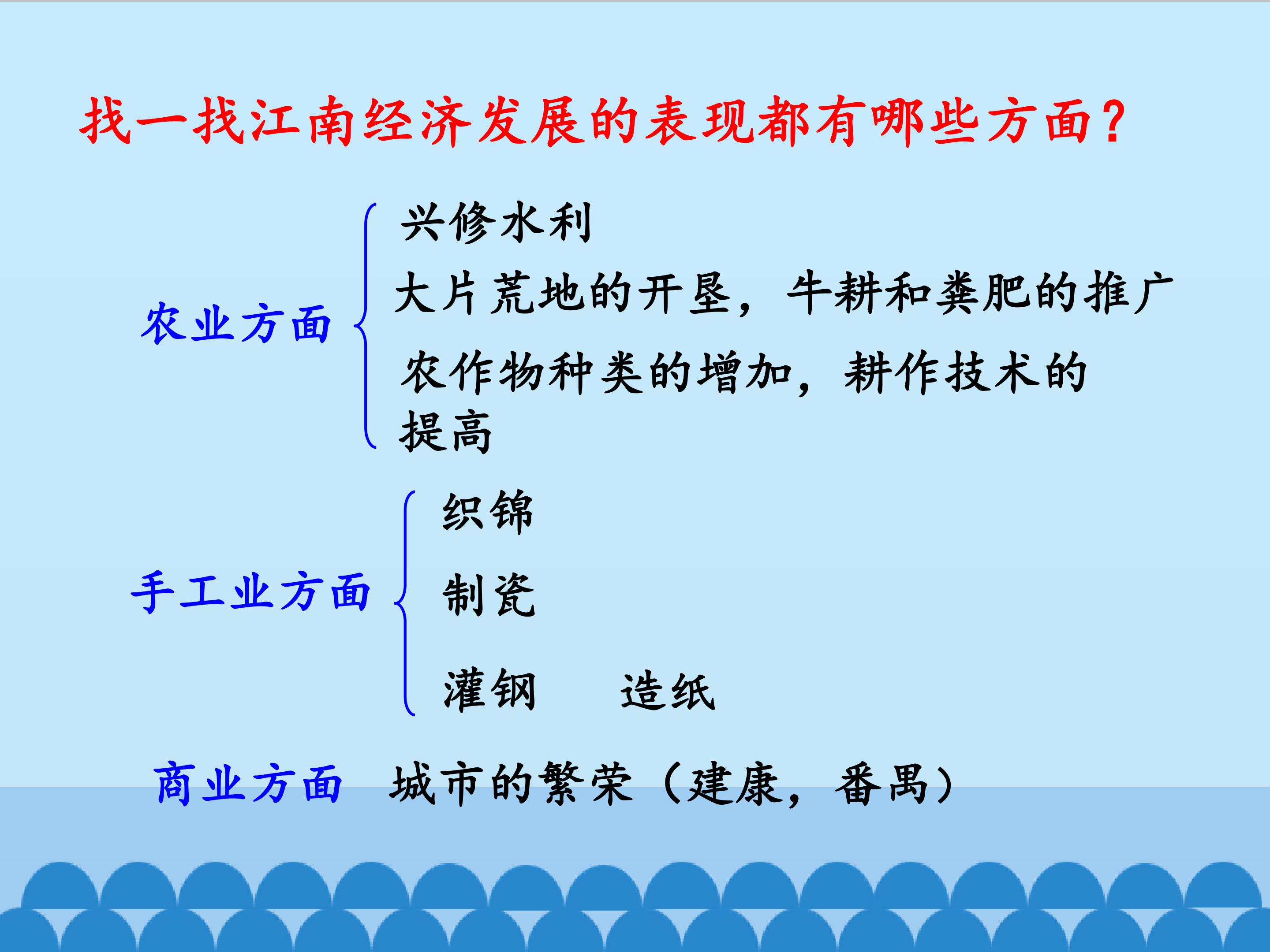 找一找江南经济发展的表现都有哪些方面？

农业方面

兴修水利

大片荒地的开垦，牛耕和粪肥的推广

农作物种类的增加，耕作技术的提高

手工业方面

织锦

制瓷

灌钢　造纸

商业方面　城市的繁荣（建康，番禺）